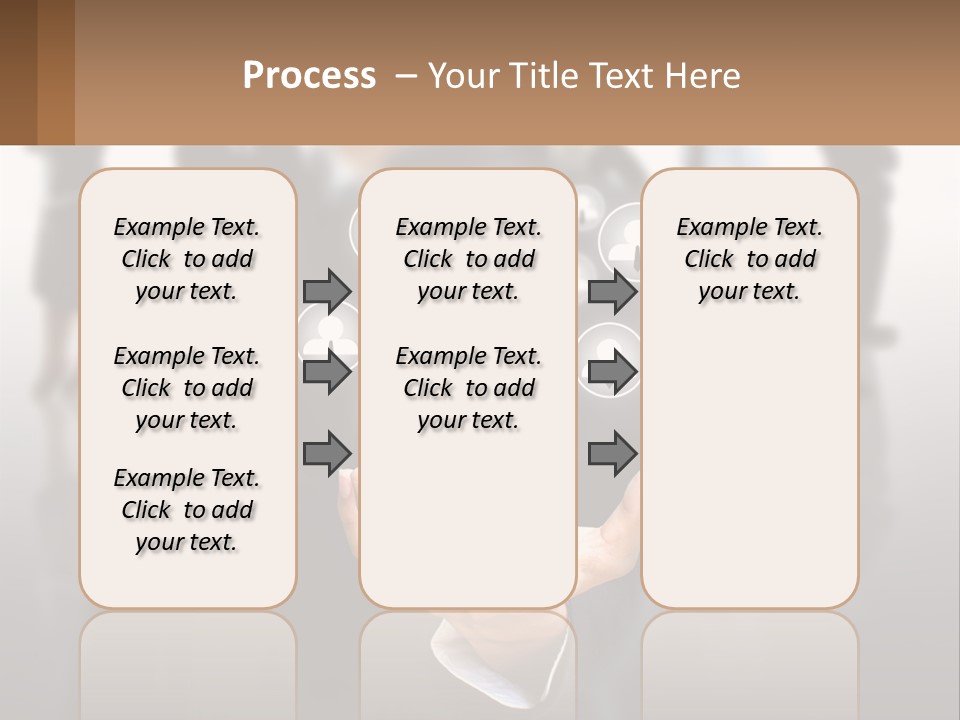 Process – Your Title Text Here

Example Text. Click to add your text.

Example Text. Click to add your text.

Example Text. Click to add your text.

Example Text. Click to add your text.

Example Text. Click to add your text.

Example Text. Click to add your text.